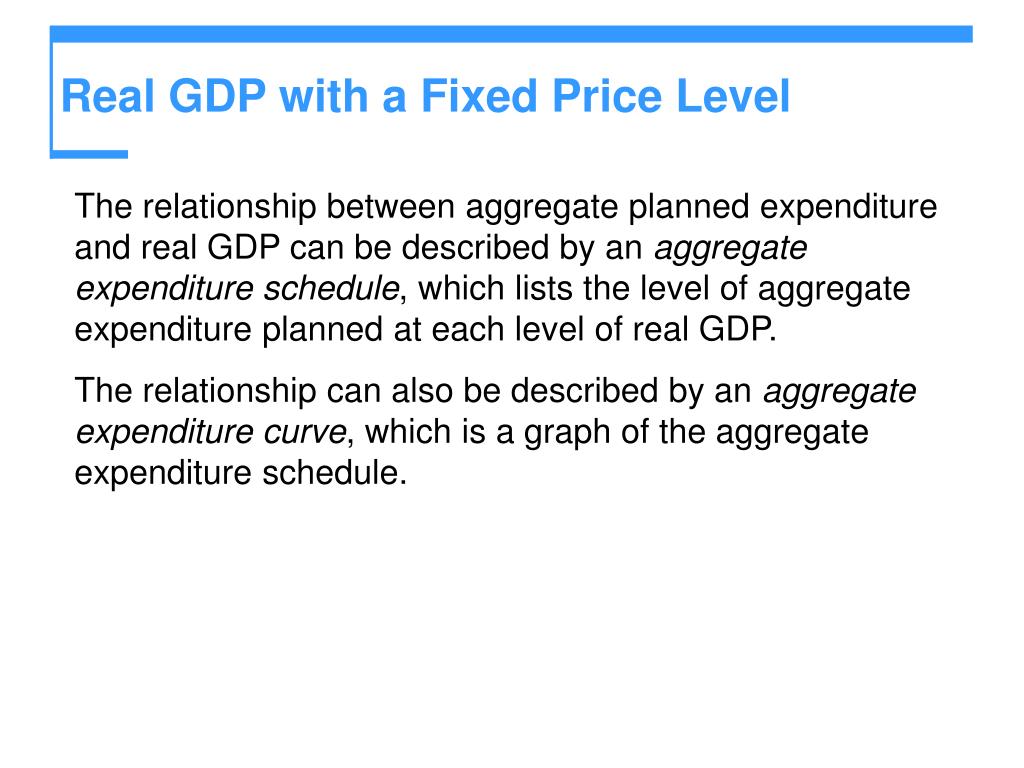 Real GDP with a Fixed Price Level

The relationship between aggregate planned expenditure and real GDP can be described by an aggregate expenditure schedule, which lists the level of aggregate expenditure planned at each level of real GDP.

The relationship can also be described by an aggregate expenditure curve, which is a graph of the aggregate expenditure schedule.